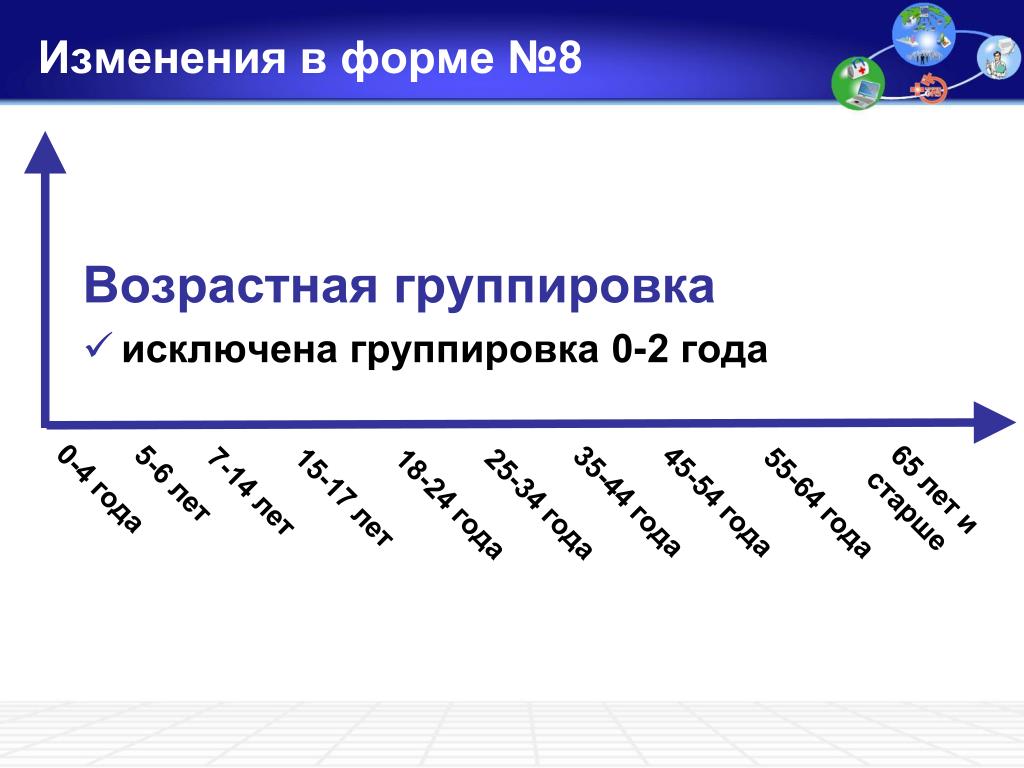 Изменения в форме №8

Возрастная группировка

✓ исключена группировка 0-2 года

0-4 года
5-6 лет
7-14 лет
15-17 лет
18-24 года
25-34 года
35-44 года
45-54 года
55-64 года
65 лет и старше